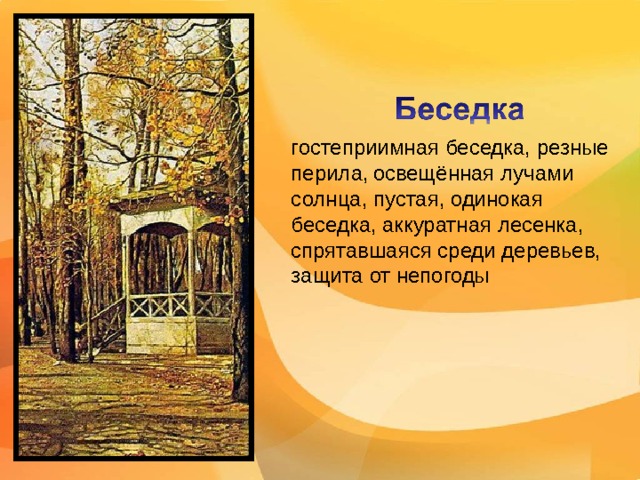 Беседка

гостеприимная беседка, резные перила, освещённая лучами солнца, пустая, одинокая беседка, аккуратная лесенка, спрятавшаяся среди деревьев, защита от непогоды